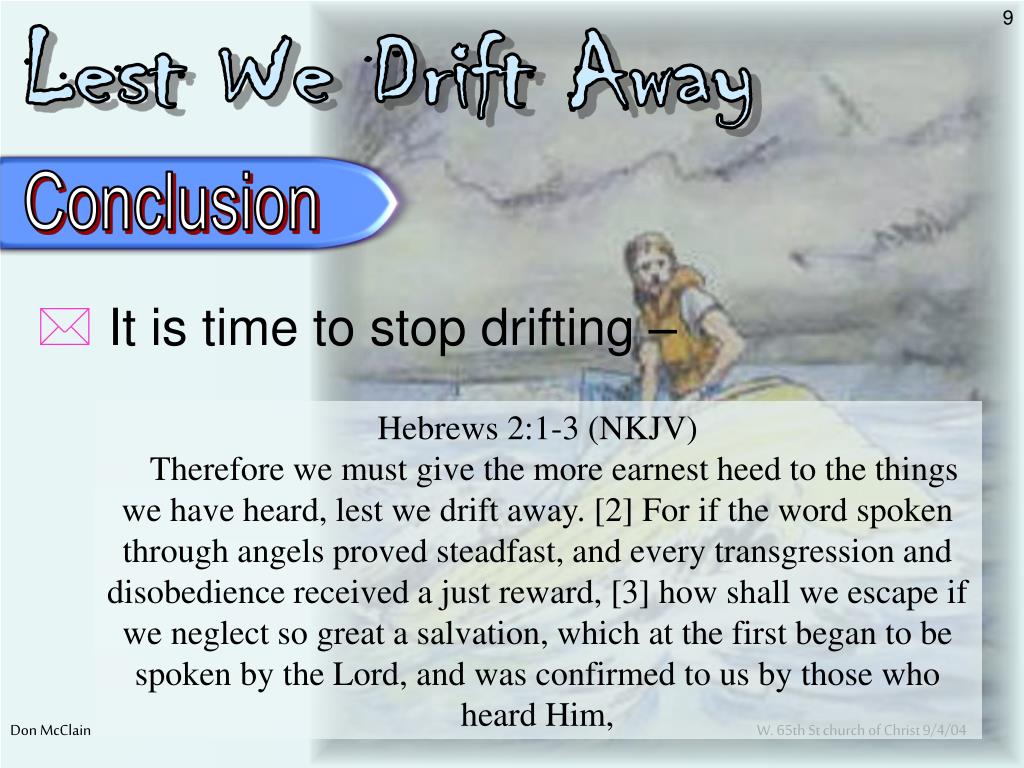 9

Lest We Drift Away

Conclusion

It is time to stop drifting –

Hebrews 2:1-3 (NKJV)

Therefore we must give the more earnest heed to the things we have heard, lest we drift away. [2] For if the word spoken through angels proved steadfast, and every transgression and disobedience received a just reward, [3] how shall we escape if we neglect so great a salvation, which at the first began to be spoken by the Lord, and was confirmed to us by those who heard Him,

Don McClain

W. 65th St church of Christ 9/4/04